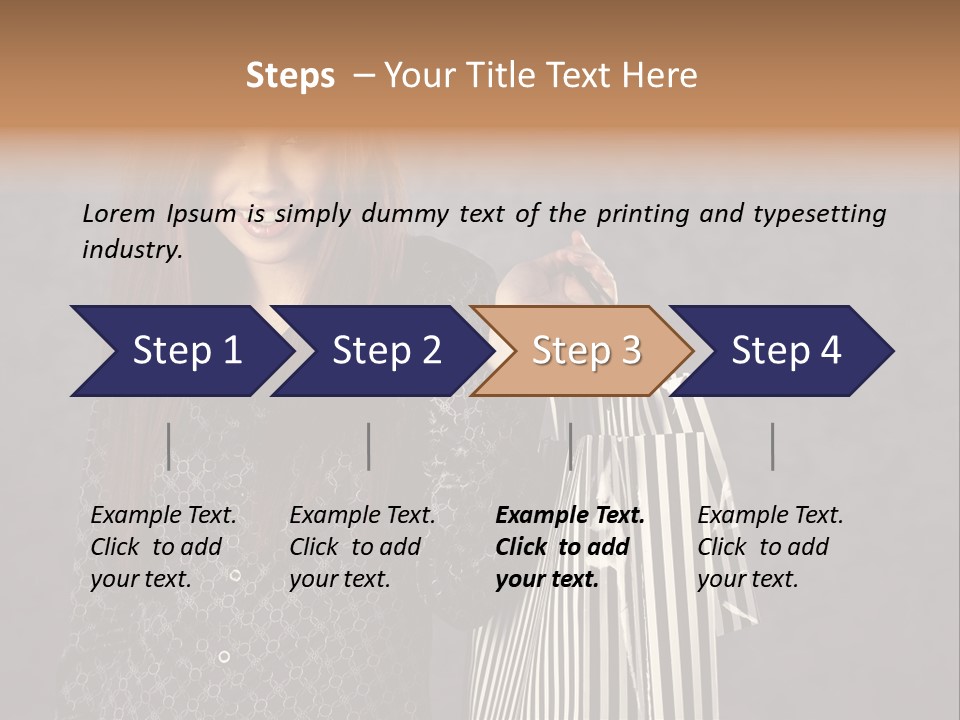 Steps – Your Title Text Here

Lorem Ipsum is simply dummy text of the printing and typesetting industry.

Step 1

Step 2

Step 3

Step 4

Example Text. Click to add your text.

Example Text. Click to add your text.

Example Text. Click to add your text.

Example Text. Click to add your text.